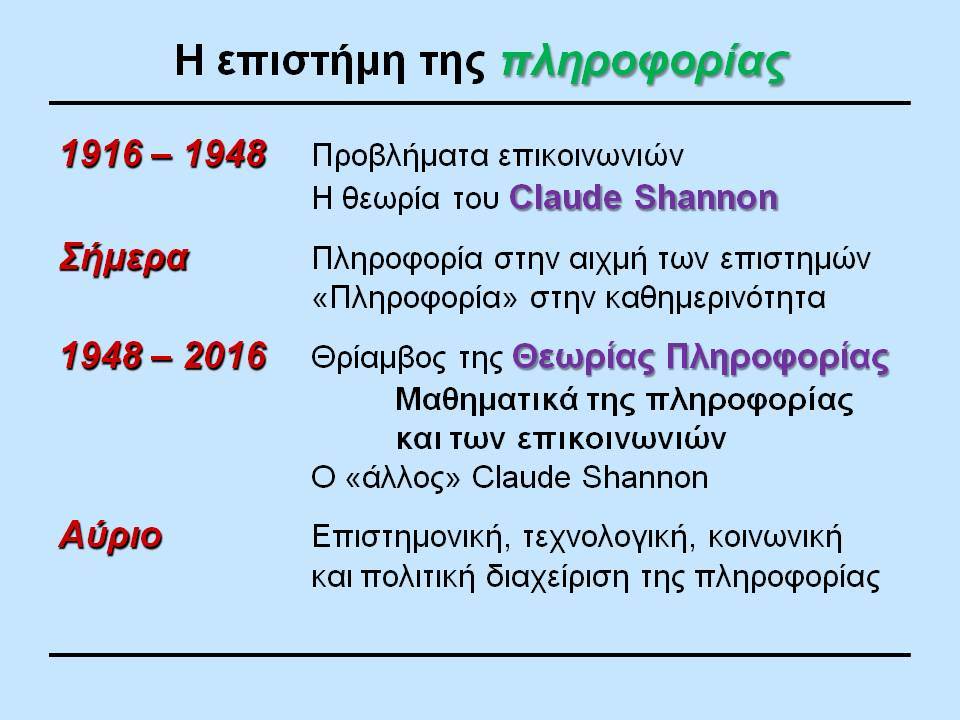 Η επιστήμη της πληροφορίας

1916 – 1948 Προβλήματα επικοινωνιών
Η θεωρία του Claude Shannon

Σήμερα Πληροφορία στην αιχμή των επιστημών
«Πληροφορία» στην καθημερινότητα

1948 – 2016 Θρίαμβος της Θεωρίας Πληροφορίας
Μαθηματικά της πληροφορίας
και των επικοινωνιών
Ο «άλλος» Claude Shannon

Αύριο Επιστημονική, τεχνολογική, κοινωνική
και πολιτική διαχείριση της πληροφορίας